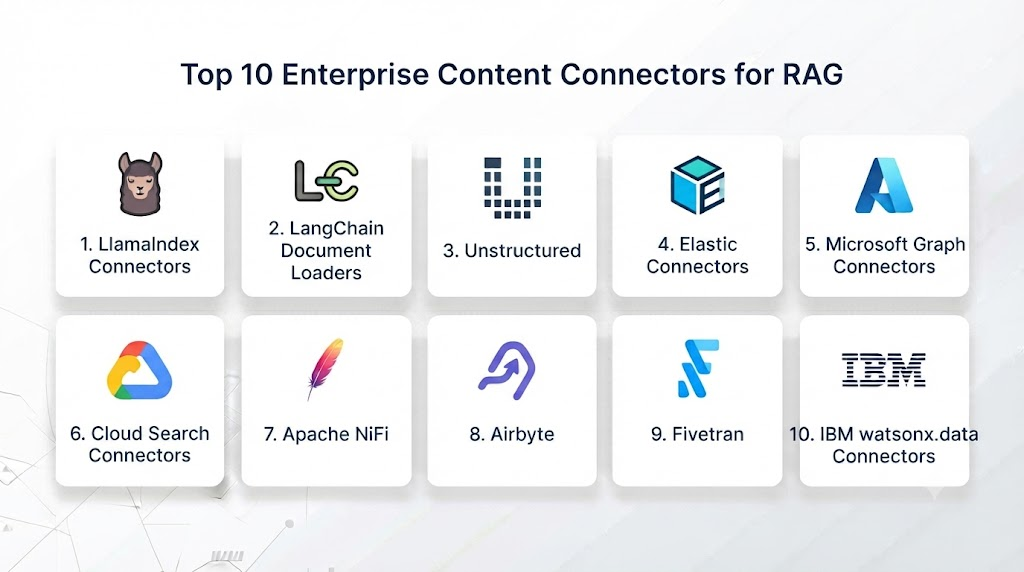 Top 10 Enterprise Content Connectors for RAG

1. LlamaIndex Connectors

2. LangChain Document Loaders

3. Unstructured

4. Elastic Connectors

5. Microsoft Graph Connectors

6. Cloud Search Connectors

7. Apache NiFi

8. Airbyte

9. Fivetran

IBM

10. IBM watsonx.data Connectors